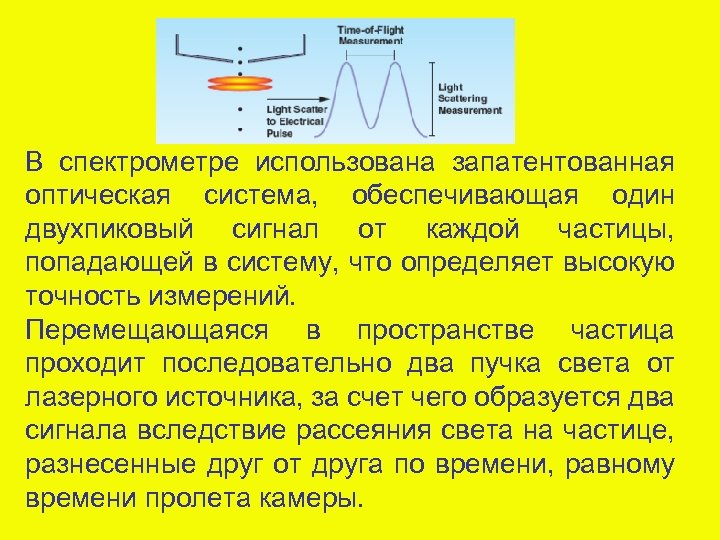 Time-of-Flight Measurement

Light Scatter to Electrical Pulse

Light Scattering Measurement

В спектрометре использована запатентованная оптическая система, обеспечивающая один двухпиковый сигнал от каждой частицы, попадающей в систему, что определяет высокую точность измерений.

Перемещающаяся в пространстве частица проходит последовательно два пучка света от лазерного источника, за счет чего образуется два сигнала вследствие рассеяния света на частице, разнесенные друг от друга по времени, равному времени пролета камеры.